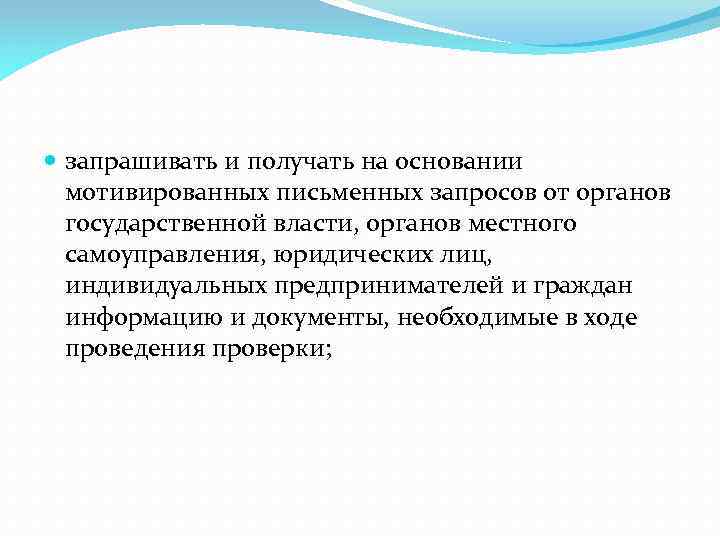 запрашивать и получать на основании мотивированных письменных запросов от органов государственной власти, органов местного самоуправления, юридических лиц, индивидуальных предпринимателей и граждан информацию и документы, необходимые в ходе проведения проверки;